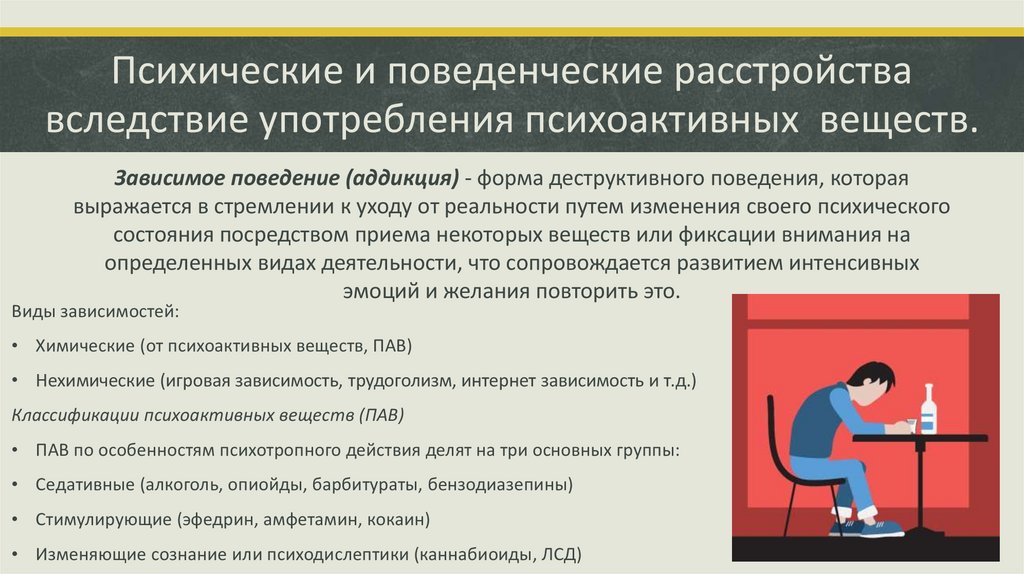 Психические и поведенческие расстройства вследствие употребления психоактивных веществ.

Зависимое поведение (аддикция) - форма деструктивного поведения, которая выражается в стремлении к уходу от реальности путем изменения своего психического состояния посредством приема некоторых веществ или фиксации внимания на определенных видах деятельности, что сопровождается развитием интенсивных эмоций и желания повторить это.

Виды зависимостей:

• Химические (от психоактивных веществ, ПАВ)

• Нехимические (игровая зависимость, трудоголизм, интернет зависимость и т.д.)

Классификации психоактивных веществ (ПАВ)

• ПАВ по особенностям психотропного действия делят на три основных группы:

• Седативные (алкоголь, опиойды, барбитураты, бензодиазепины)

• Стимулирующие (эфедрин, амфетамин, кокаин)

• Изменяющие сознание или психодислептики (каннабиоиды, ЛСД)